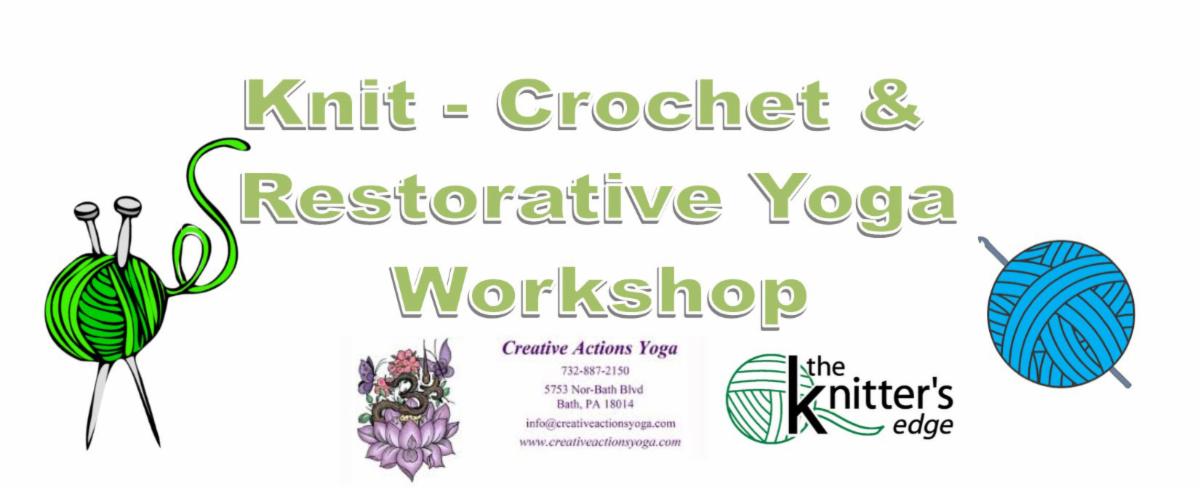 Knit - Crochet & Restorative Yoga Workshop

Creative Actions Yoga
732-887-2150
5753 Nor-Bath Blvd
Bath, PA 18014
info@creativeactionsyoga.com
www.creativeactionsyoga.com

the knitter's edge